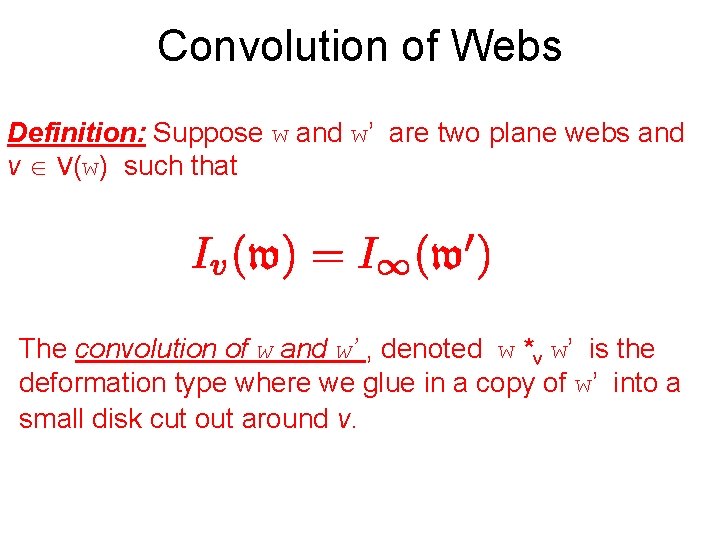 Convolution of Webs

Definition: Suppose w and w' are two plane webs and v $\in$ V(w) such that

$I_v(\mathfrak{w}) = I_\infty(\mathfrak{w}')$

The convolution of w and w', denoted w $*_v$ w' is the deformation type where we glue in a copy of w' into a small disk cut out around v.